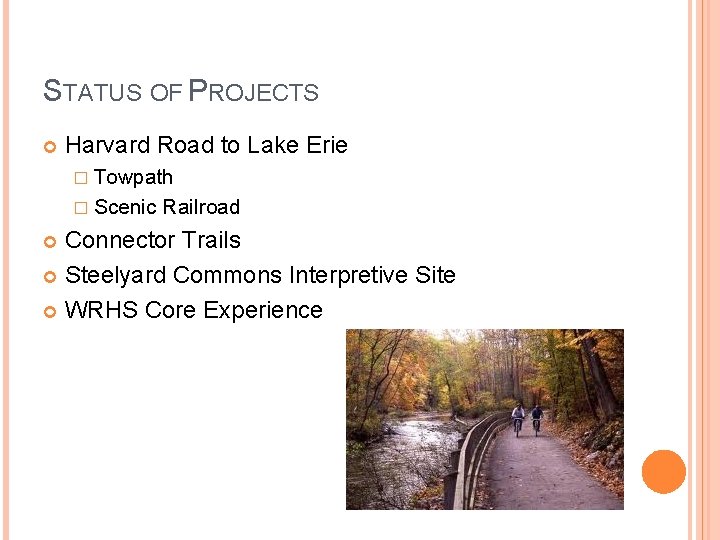 STATUS OF PROJECTS

Harvard Road to Lake Erie

Towpath

Scenic Railroad

Connector Trails

Steelyard Commons Interpretive Site

WRHS Core Experience